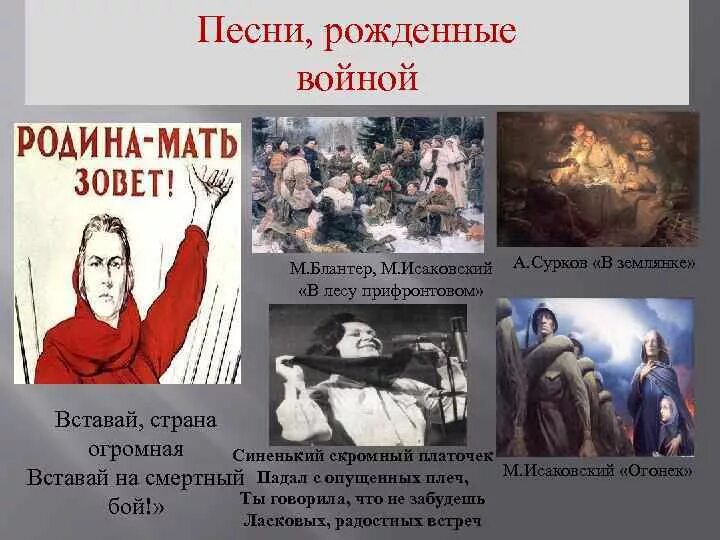 Песни, рожденные войной

РОДИНА-МАТЬ ЗОВЕТ!

М.Блантер, М.Исаковский «В лесу прифронтовом»

А.Сурков «В землянке»

Вставай, страна огромная
Вставай на смертный бой!»

Синенький скромный платочек
Падал с опущенных плеч,
Ты говорила, что не забудешь
Ласковых, радостных встреч

М.Исаковский «Огонек»